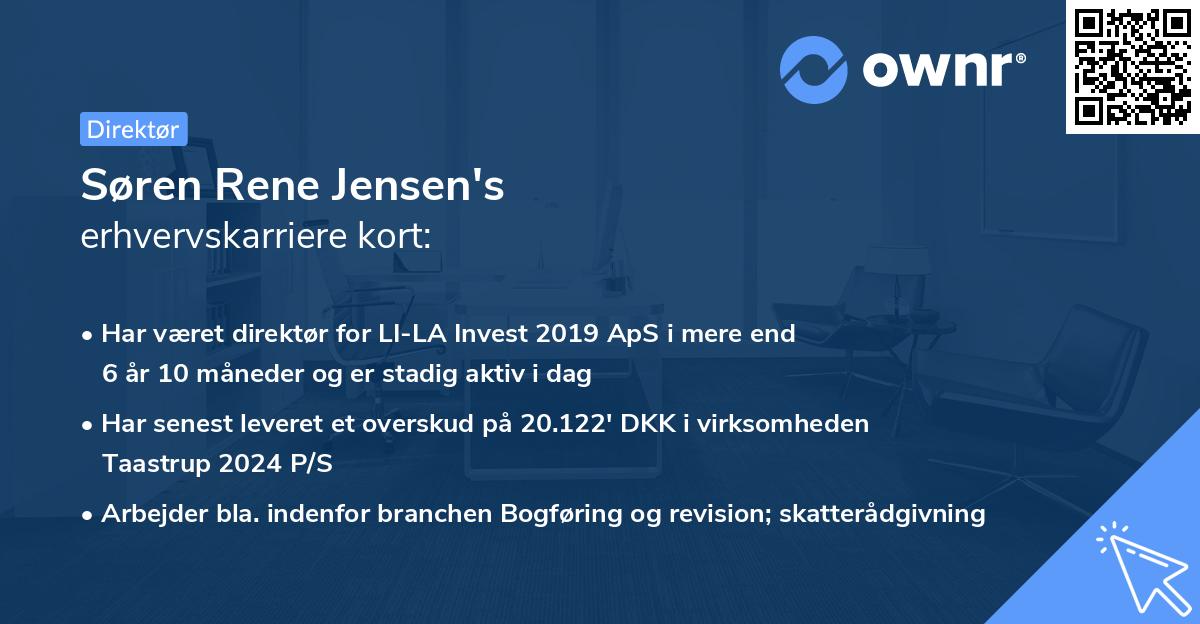 ownr®

Direktør

Søren Rene Jensen's
erhvervskarriere kort:

• Har været direktør for LI-LA Invest 2019 ApS i mere end 6 år 10 måneder og er stadig aktiv i dag

• Har senest leveret et overskud på 20.122' DKK i virksomheden Taastrup 2024 P/S

• Arbejder bla. indenfor branchen Bogføring og revision; skatterådgivning